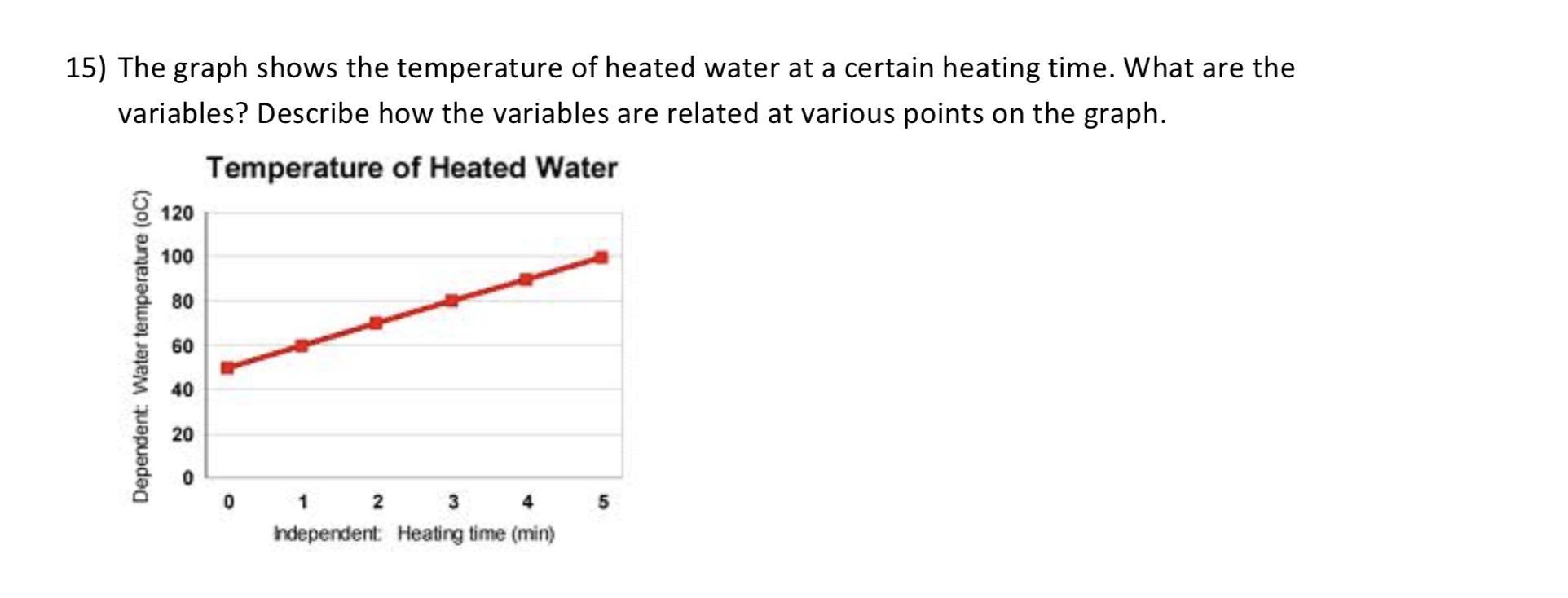 15) The graph shows the temperature of heated water at a certain heating time. What are the variables? Describe how the variables are related at various points on the graph.

Temperature of Heated Water

Dependent: Water temperature (oC)

120
100
80
60
40
20
0

0 1 2 3 4 5

Independent: Heating time (min)